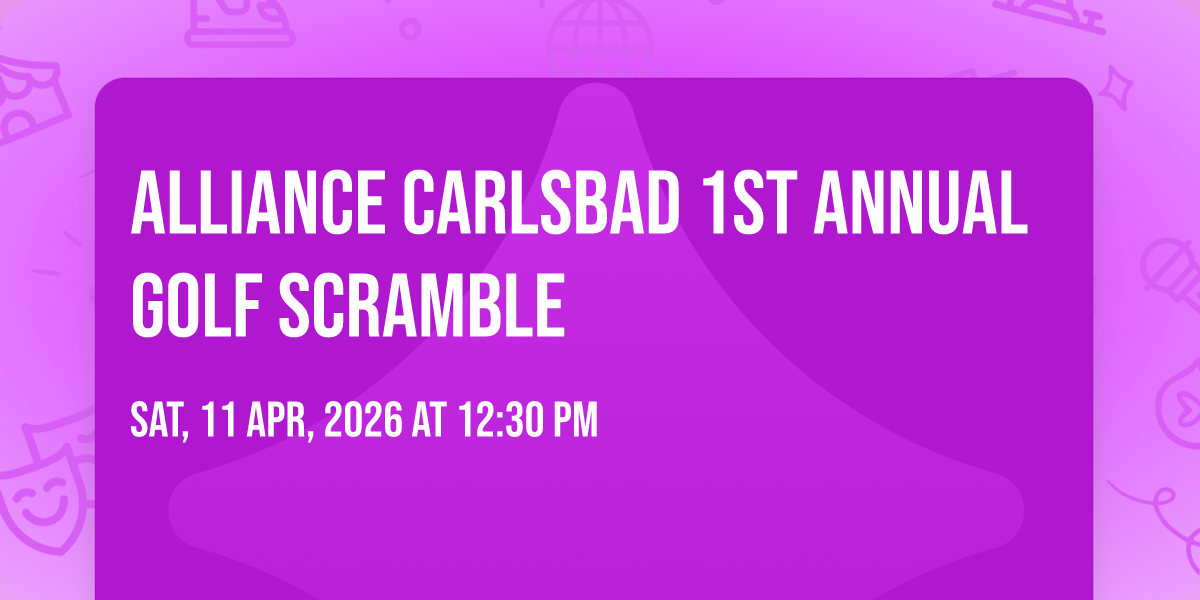 ALLIANCE CARLSBAD 1ST ANNUAL GOLF SCRAMBLE

SAT, 11 APR, 2026 AT 12:30 PM